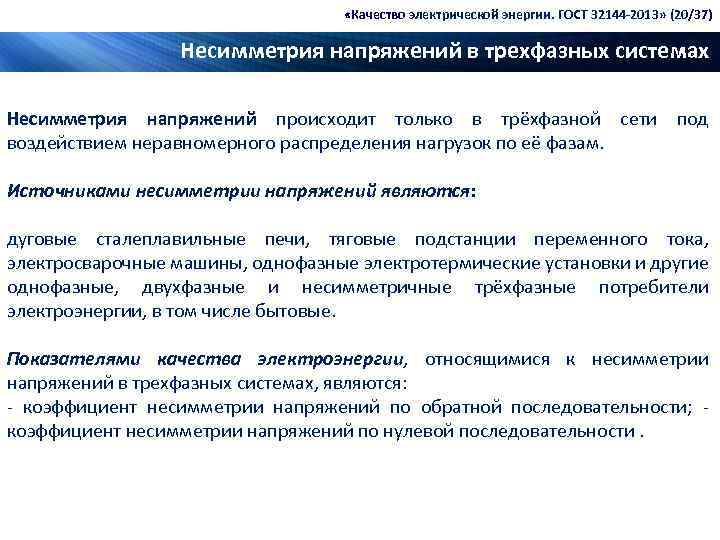 «Качество электрической энергии. ГОСТ 32144-2013» (20/37)

Несимметрия напряжений в трехфазных системах

Несимметрия напряжений происходит только в трёхфазной сети под воздействием неравномерного распределения нагрузок по её фазам.

Источниками несимметрии напряжений являются:

дуговые сталеплавильные печи, тяговые подстанции переменного тока, электросварочные машины, однофазные электротермические установки и другие однофазные, двухфазные и несимметричные трёхфазные потребители электроэнергии, в том числе бытовые.

Показателями качества электроэнергии, относящимися к несимметрии напряжений в трехфазных системах, являются:
- коэффициент несимметрии напряжений по обратной последовательности; - коэффициент несимметрии напряжений по нулевой последовательности .